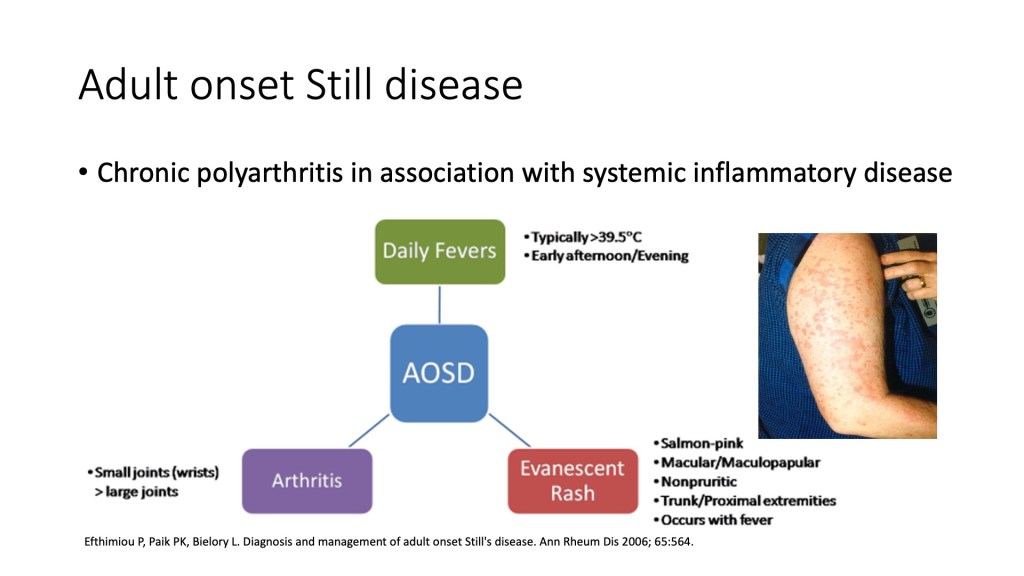 Adult onset Still disease

• Chronic polyarthritis in association with systemic inflammatory disease

Daily Fevers

• Typically >39.5°C
• Early afternoon/Evening

AOSD

Arthritis

• Small joints (wrists) > large joints

Evanescent Rash

• Salmon-pink
• Macular/Maculopapular
• Nonpruritic
• Trunk/Proximal extremities
• Occurs with fever

Efthimiou P, Paik PK, Bielory L. Diagnosis and management of adult onset Still's disease. Ann Rheum Dis 2006; 65:564.